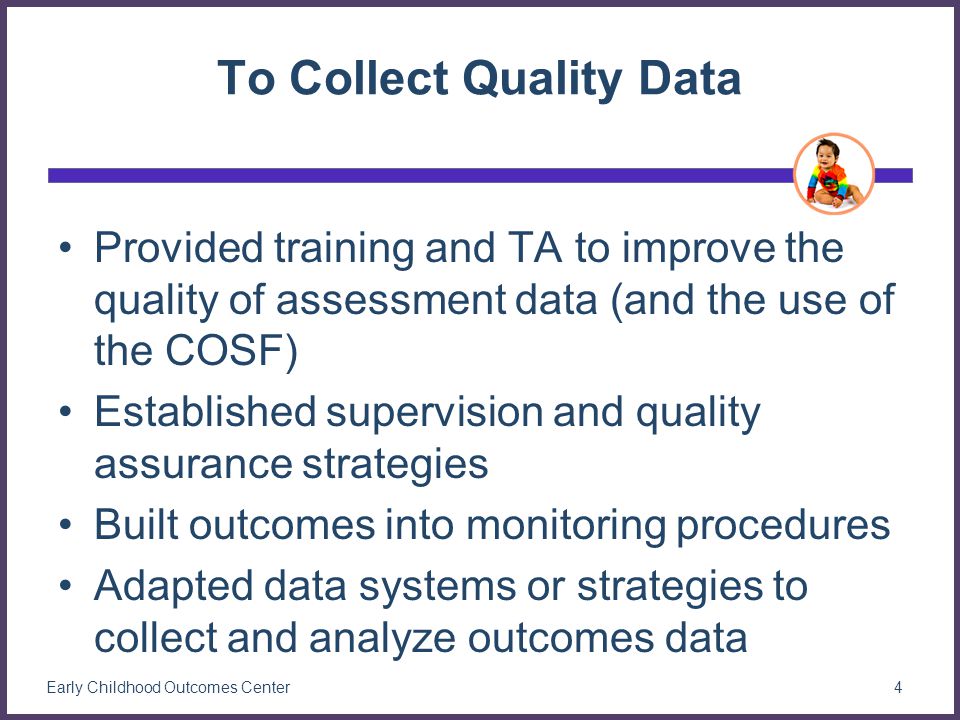 To Collect Quality Data

• Provided training and TA to improve the quality of assessment data (and the use of the COSF)

• Established supervision and quality assurance strategies

• Built outcomes into monitoring procedures

• Adapted data systems or strategies to collect and analyze outcomes data

Early Childhood Outcomes Center

4